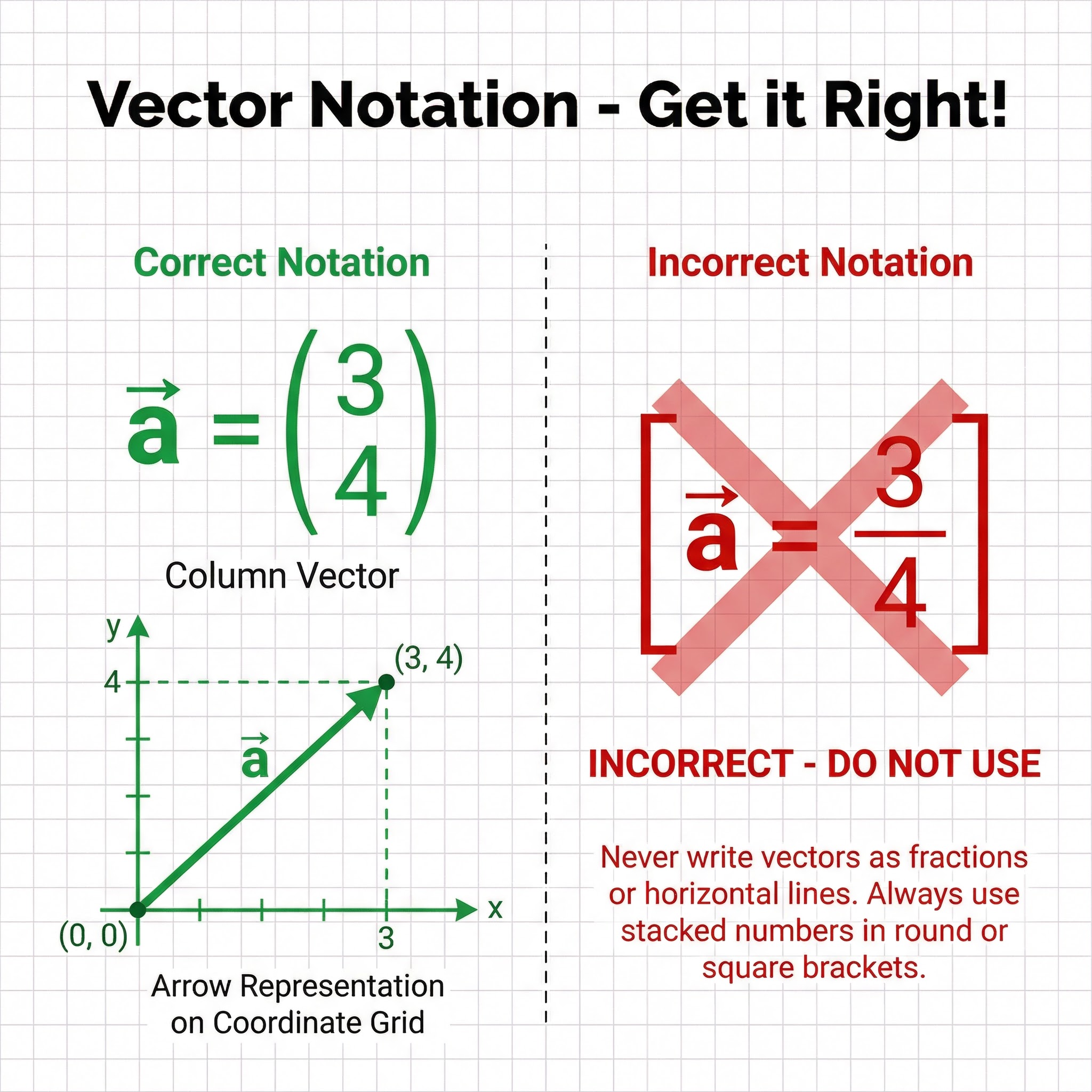 Vector Notation - Get it Right!

Correct Notation

$\vec{a} = \begin{pmatrix} 3 \\ 4 \end{pmatrix}$

Column Vector

y

4

(3, 4)

$\vec{a}$

(0, 0)

3

x

Arrow Representation on Coordinate Grid

Incorrect Notation

$\left[ \vec{a} = \frac{3}{4} \right]$

INCORRECT - DO NOT USE

Never write vectors as fractions or horizontal lines. Always use stacked numbers in round or square brackets.